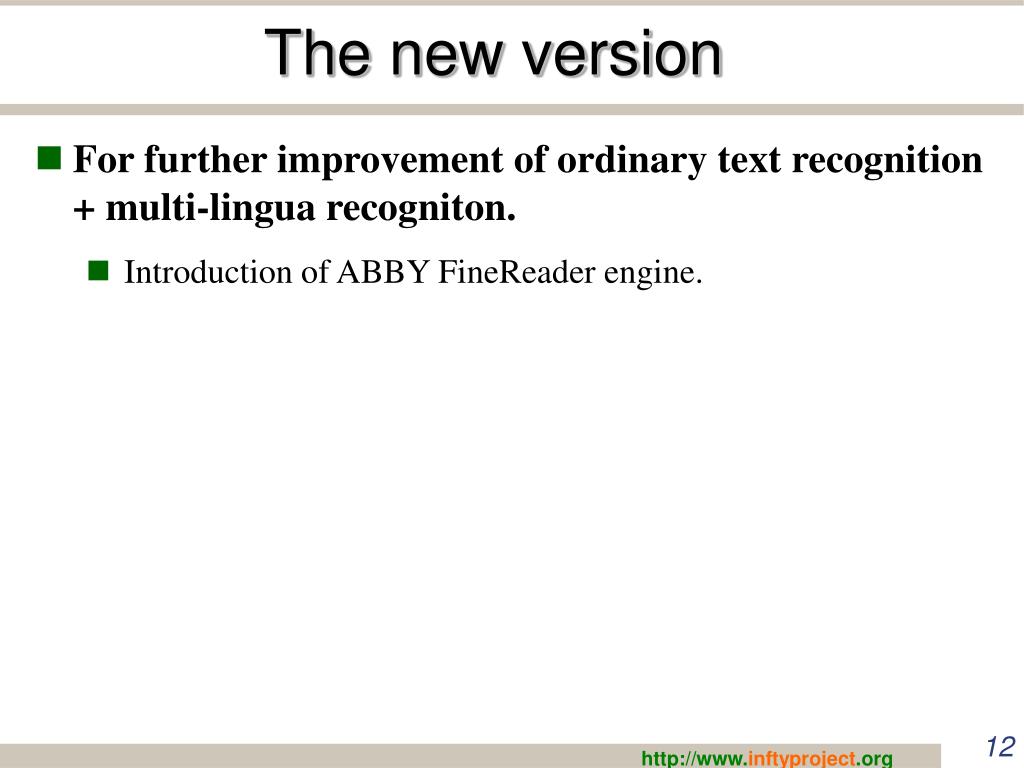 The new version

For further improvement of ordinary text recognition + multi-lingua recogniton.

Introduction of ABBY FineReader engine.

http://www.inftyproject.org

12